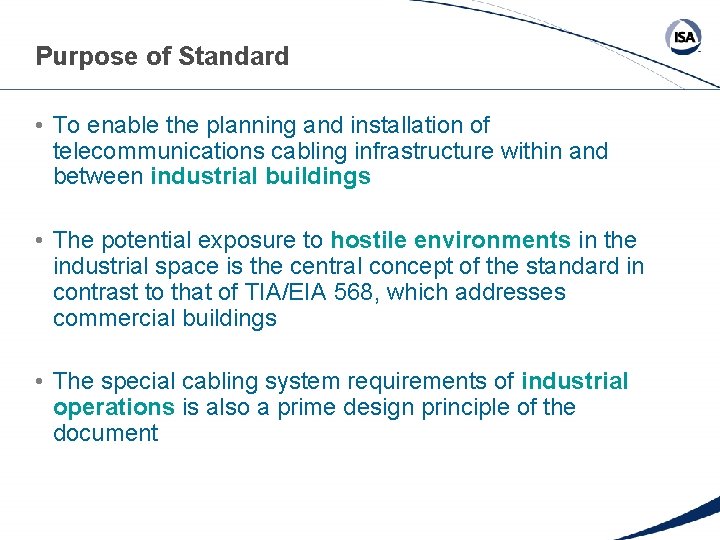 Purpose of Standard

ISA

• To enable the planning and installation of telecommunications cabling infrastructure within and between industrial buildings

• The potential exposure to hostile environments in the industrial space is the central concept of the standard in contrast to that of TIA/EIA 568, which addresses commercial buildings

• The special cabling system requirements of industrial operations is also a prime design principle of the document